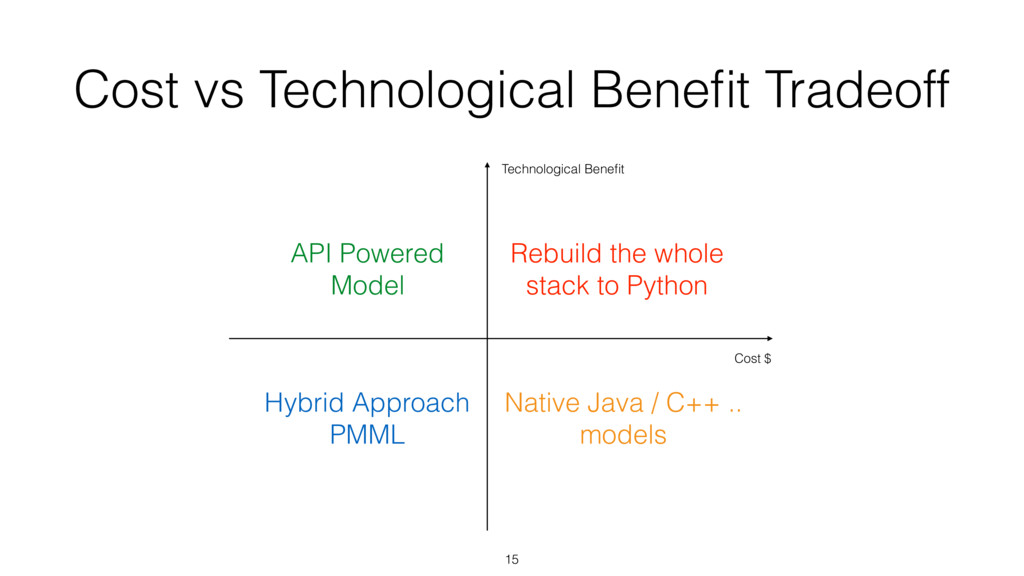 Cost vs Technological Benefit Tradeoff

Technological Benefit

API Powered Model

Rebuild the whole stack to Python

Cost $

Hybrid Approach PMML

Native Java / C++ .. models

15